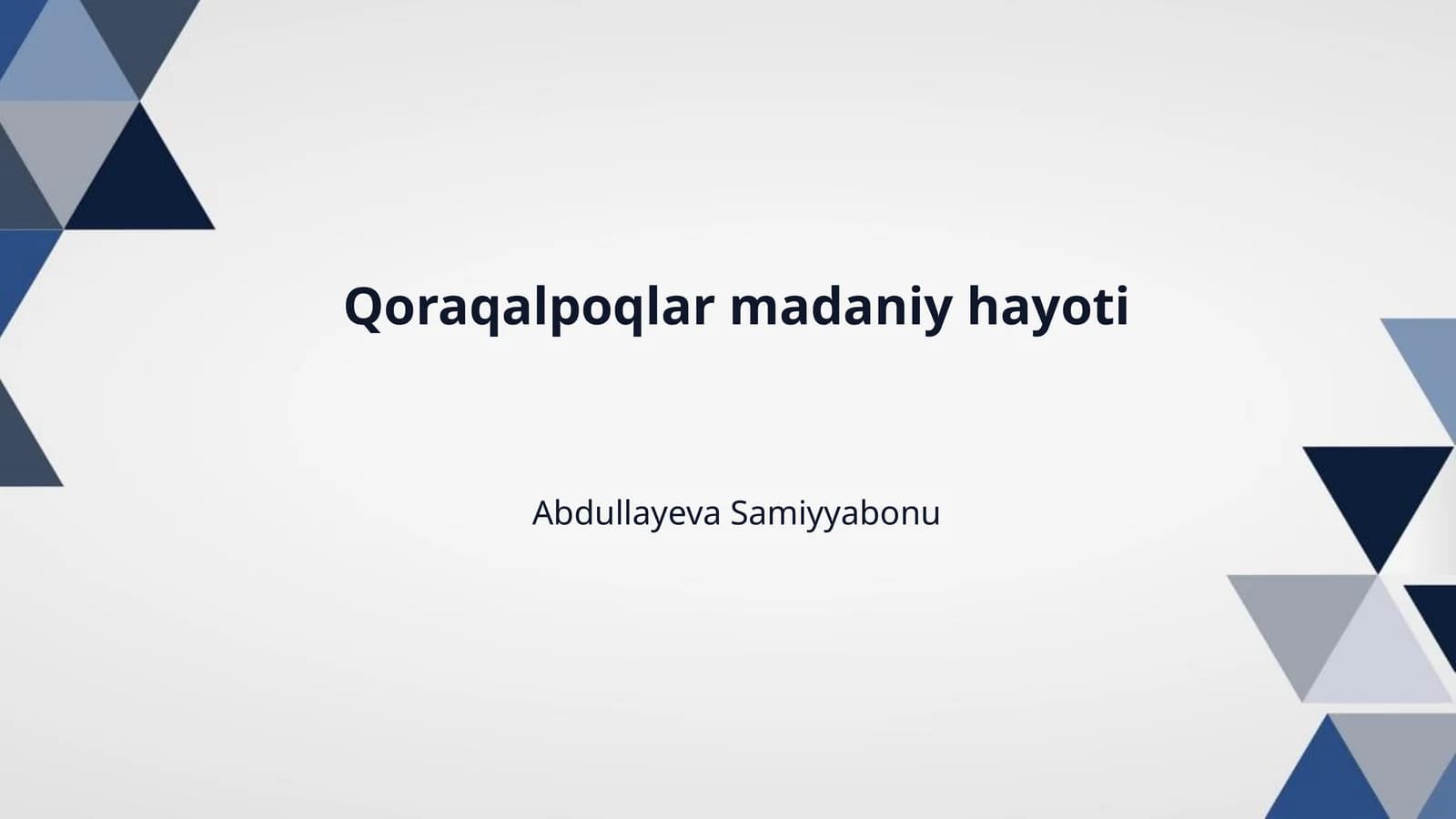 Qoraqalpoqlar madaniy hayoti

Abdullayeva Samiyyabonu